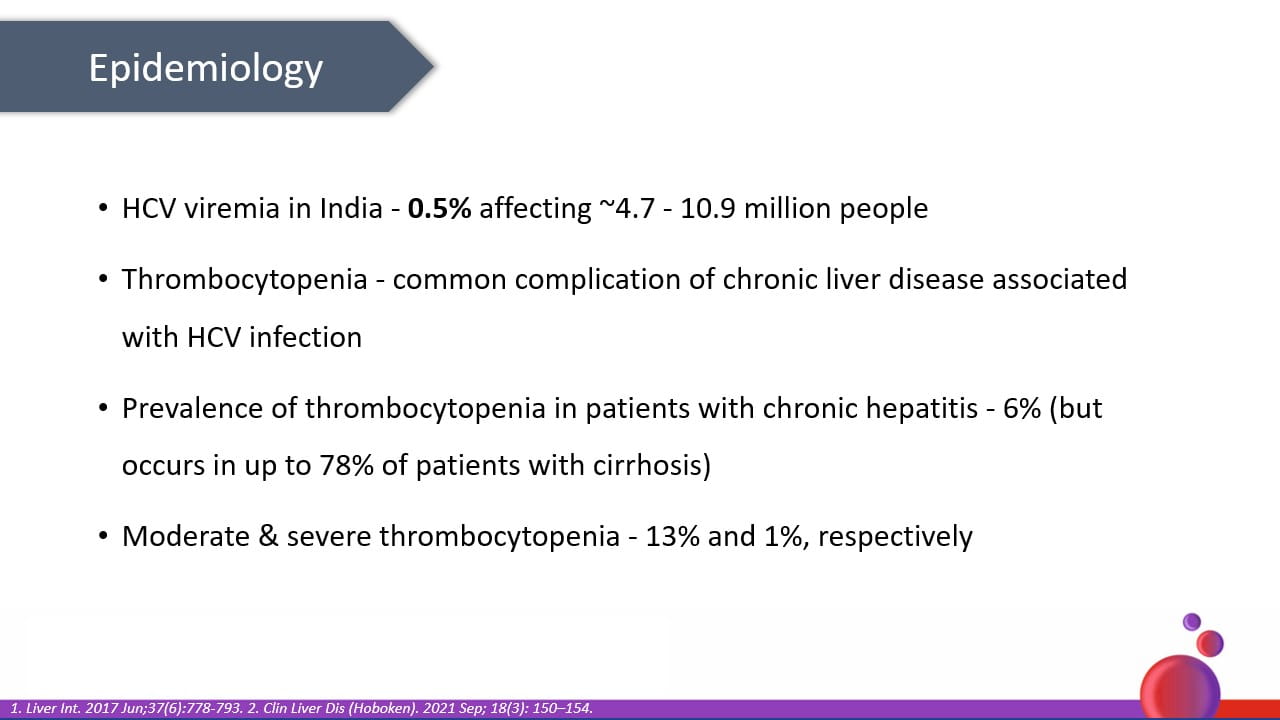 Epidemiology

• HCV viremia in India - **0.5%** affecting ~4.7 - 10.9 million people

• Thrombocytopenia - common complication of chronic liver disease associated with HCV infection

• Prevalence of thrombocytopenia in patients with chronic hepatitis - 6% (but occurs in up to 78% of patients with cirrhosis)

• Moderate & severe thrombocytopenia - 13% and 1%, respectively

1. Liver Int. 2017 Jun;37(6):778-793. 2. Clin Liver Dis (Hoboken). 2021 Sep; 18(3): 150–154.